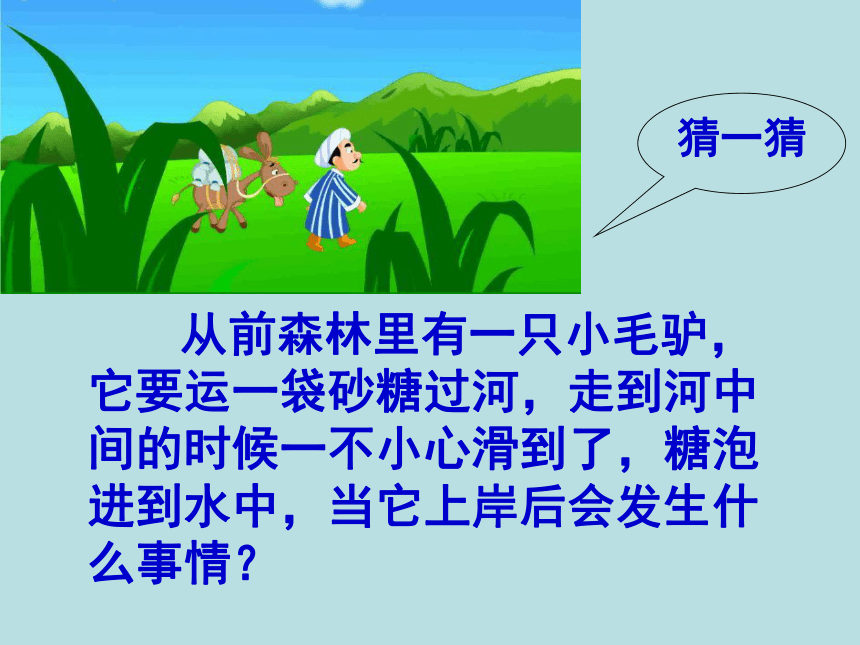 猜一猜

从前森林里有一只小毛驴，它要运一袋砂糖过河，走到河中间的时候一不小心滑到了，糖泡进到水中，当它上岸后会发生什么事情？